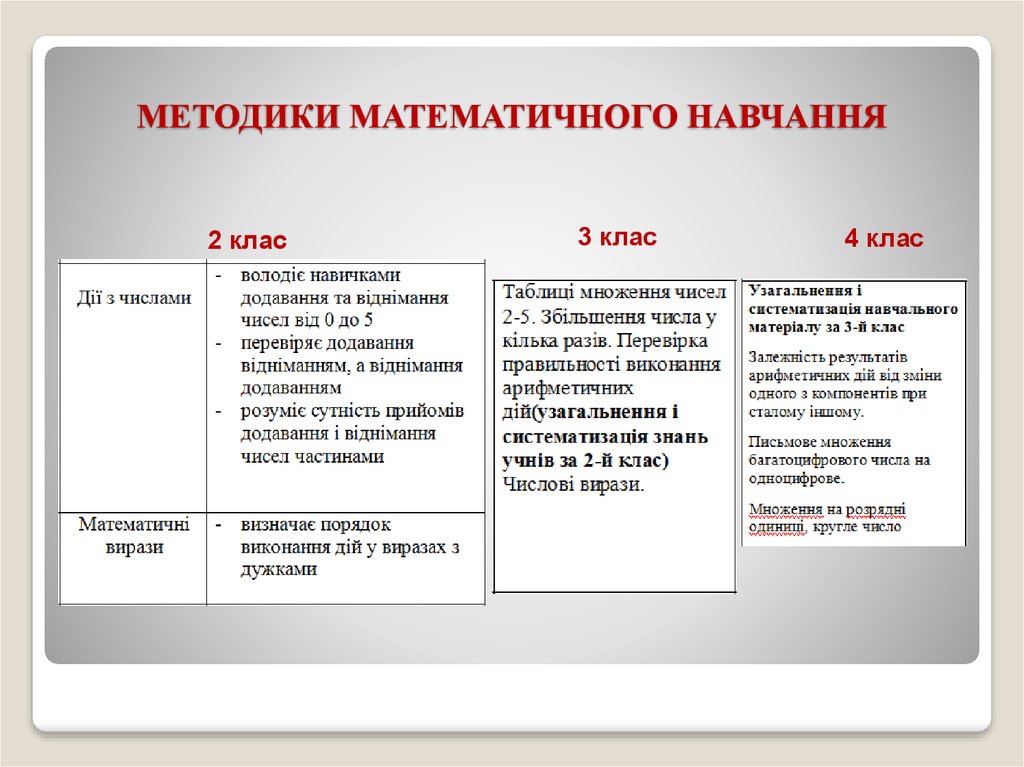 МЕТОДИКИ МАТЕМАТИЧНОГО НАВЧАННЯ

2 клас

| Дії з числами | - володіє навичками додавання та віднімання чисел від 0 до 5 - перевіряє додавання відніманням, а віднімання додаванням - розуміє сутність прийомів додавання і віднімання чисел частинами |
|---|---|
| Математичні вирази | - визначає порядок виконання дій у виразах з дужками |

3 клас

Таблиці множення чисел 2-5. Збільшення числа у кілька разів. Перевірка правильності виконання арифметичних дій(узагальнення і систематизація знань учнів за 2-й клас) Числові вирази.

4 клас

Узагальнення і систематизація навчального матеріалу за 3-й клас

Залежність результатів арифметичних дій від зміни одного з компонентів при сталому іншому.

Письмове множення багатоцифрового числа на одноцифрове.

Множення на розрядні одиниці, кругле число